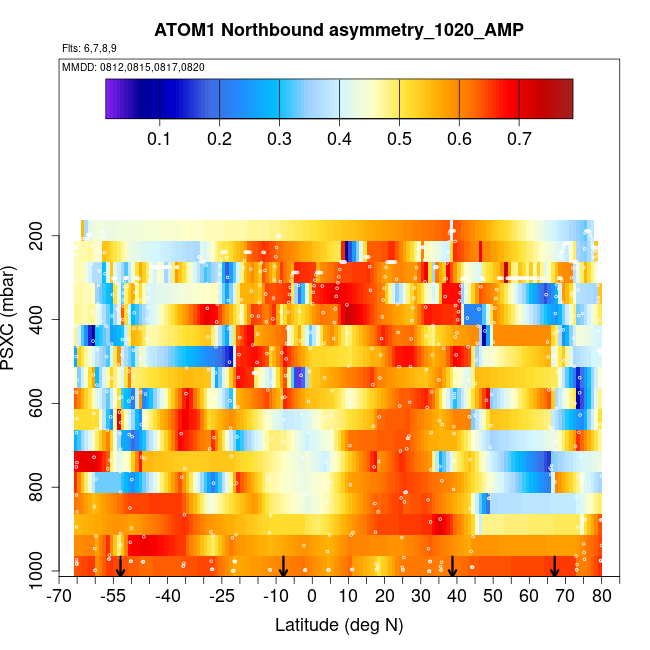 ATOM1 Northbound asymmetry_1020_AMP

Flts: 6,7,8,9

MMDD: 0812,0815,0817,0820

0.1 0.2 0.3 0.4 0.5 0.6 0.7

PSXC (mbar)

200
400
600
800
1000

-70 -55 -40 -25 -10 0 10 20 30 40 50 60 70 80

Latitude (deg N)